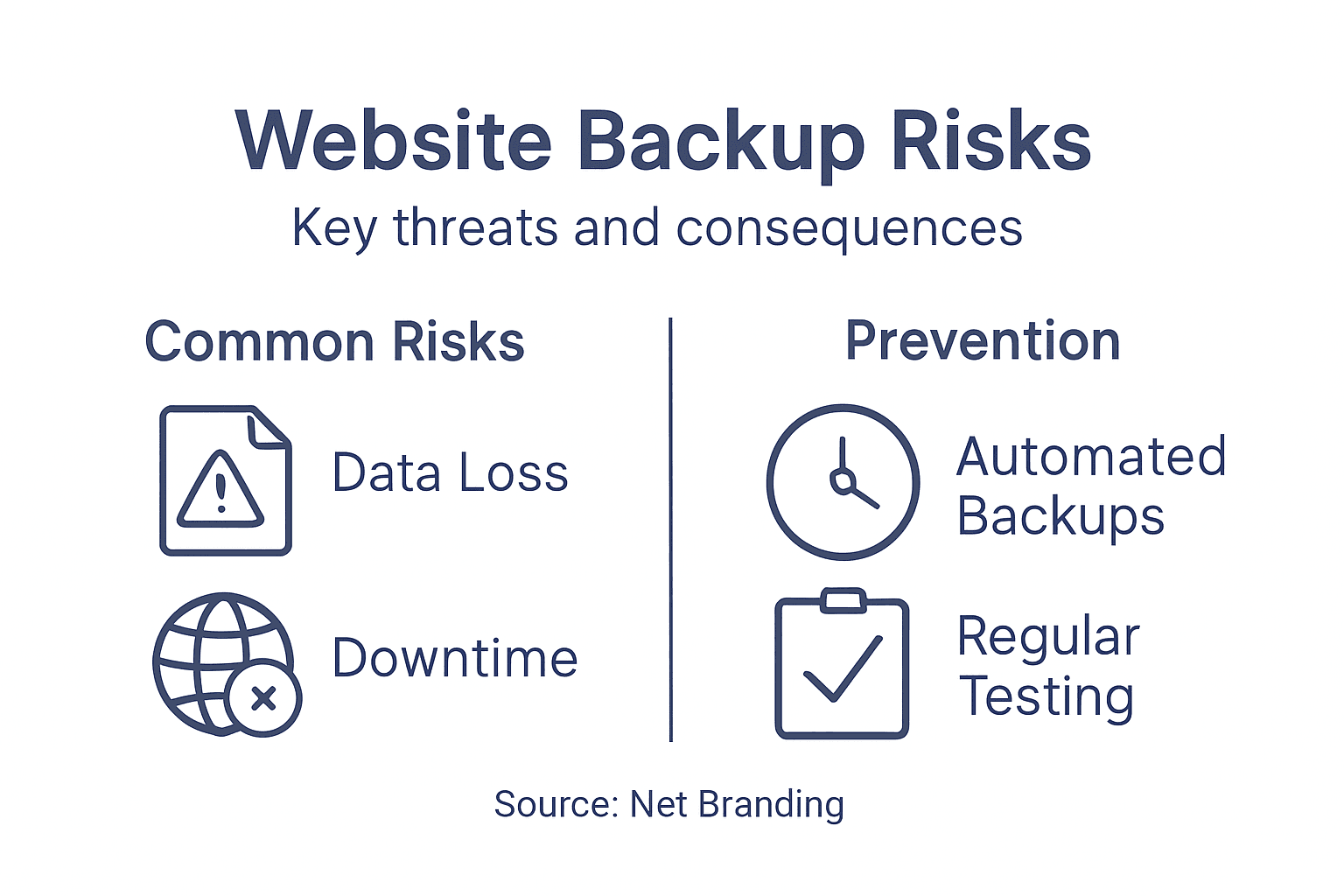 Website Backup Risks

Key threats and consequences

Common Risks

Data Loss

Downtime

Prevention

Automated Backups

Regular Testing

Source: Net Branding